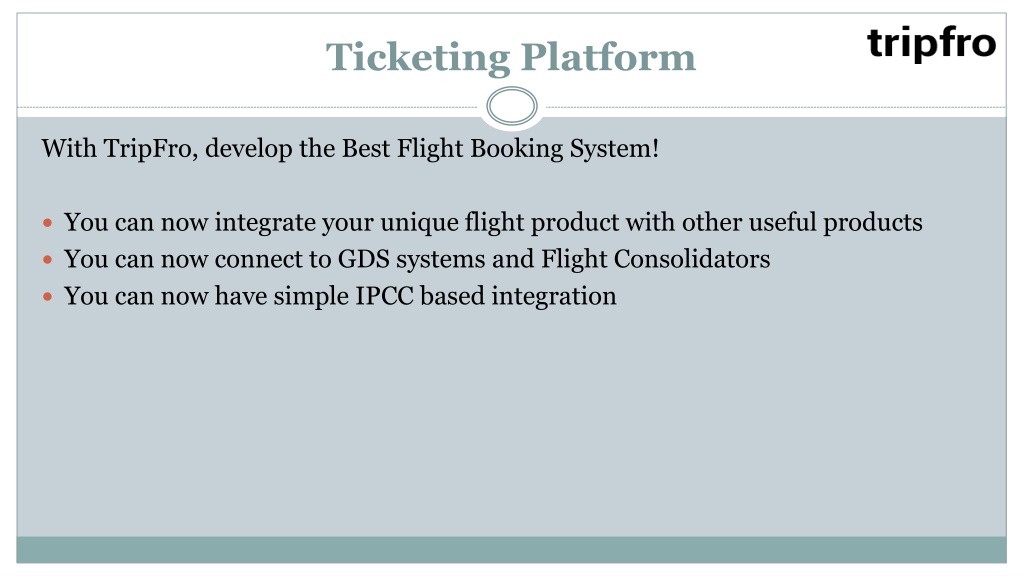 Ticketing Platform

tripfro

With TripFro, develop the Best Flight Booking System!

- You can now integrate your unique flight product with other useful products
- You can now connect to GDS systems and Flight Consolidators
- You can now have simple IPCC based integration